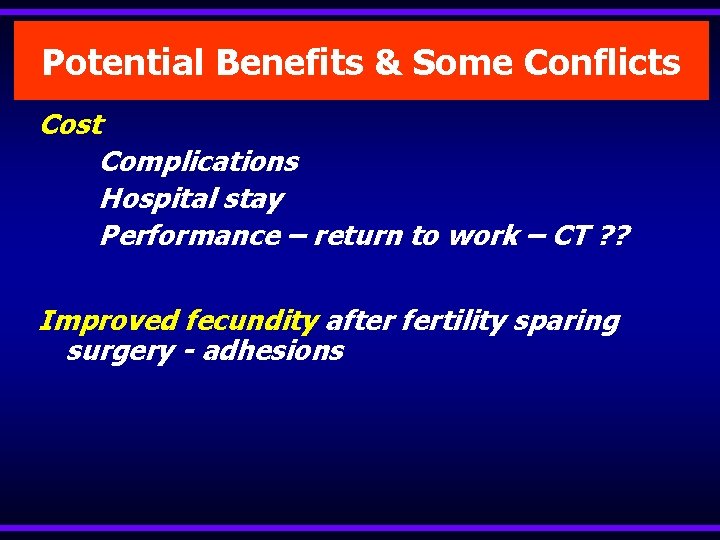 Potential Benefits & Some Conflicts

Cost

Complications

Hospital stay

Performance – return to work – CT ??

Improved fecundity after fertility sparing surgery - adhesions